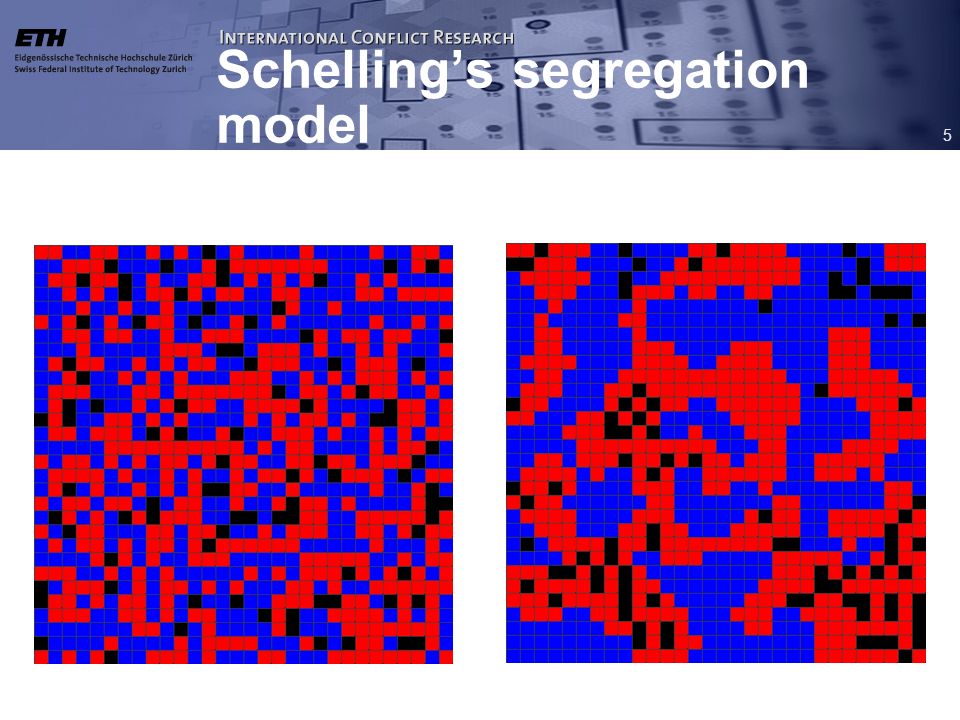 ETH
Eidgenössische Technische Hochschule Zürich
Swiss Federal Institute of Technology Zurich

INTERNATIONAL CONFLICT RESEARCH

Schelling's segregation model

5